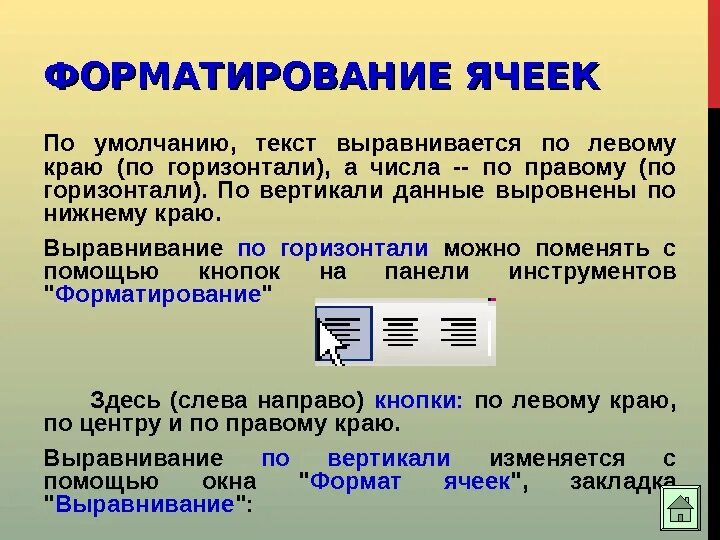 ФОРМАТИРОВАНИЕ ЯЧЕЕК

По умолчанию, текст выравнивается по левому краю (по горизонтали), а числа -- по правому (по горизонтали). По вертикали данные выровнены по нижнему краю.

Выравнивание по горизонтали можно поменять с помощью кнопок на панели инструментов "Форматирование"

Здесь (слева направо) кнопки: по левому краю, по центру и по правому краю.

Выравнивание по вертикали изменяется с помощью окна "Формат ячеек", закладка "Выравнивание":